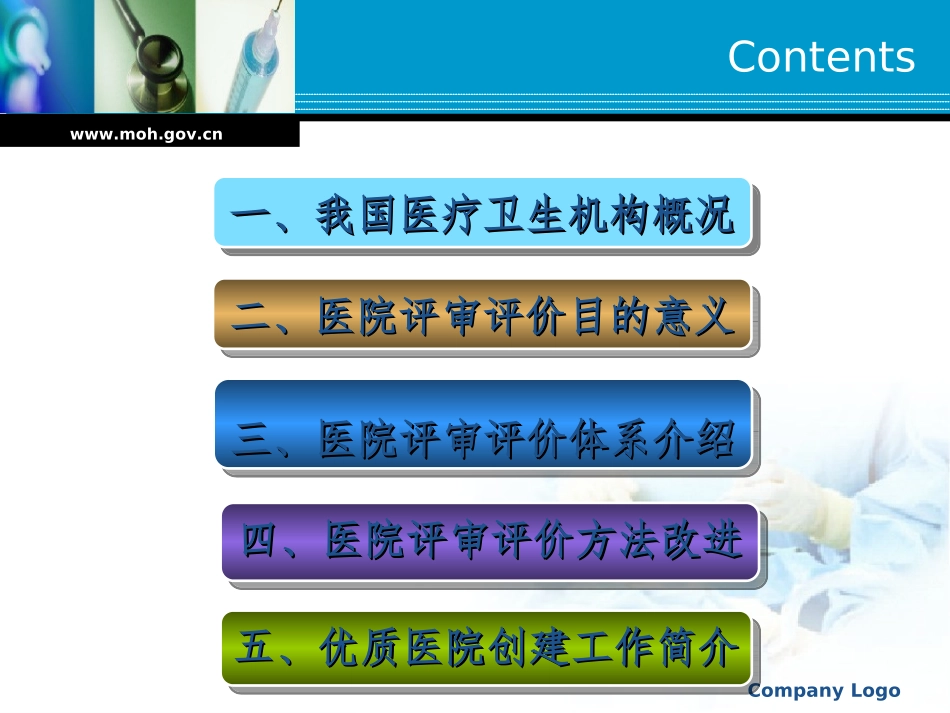 Contents

www.moh.gov.cn

一、我国医疗卫生机构概况

二、医院评审评价目的意义

三、医院评审评价体系介绍

四、医院评审评价方法改进

五、优质医院创建工作简介

Company Logo